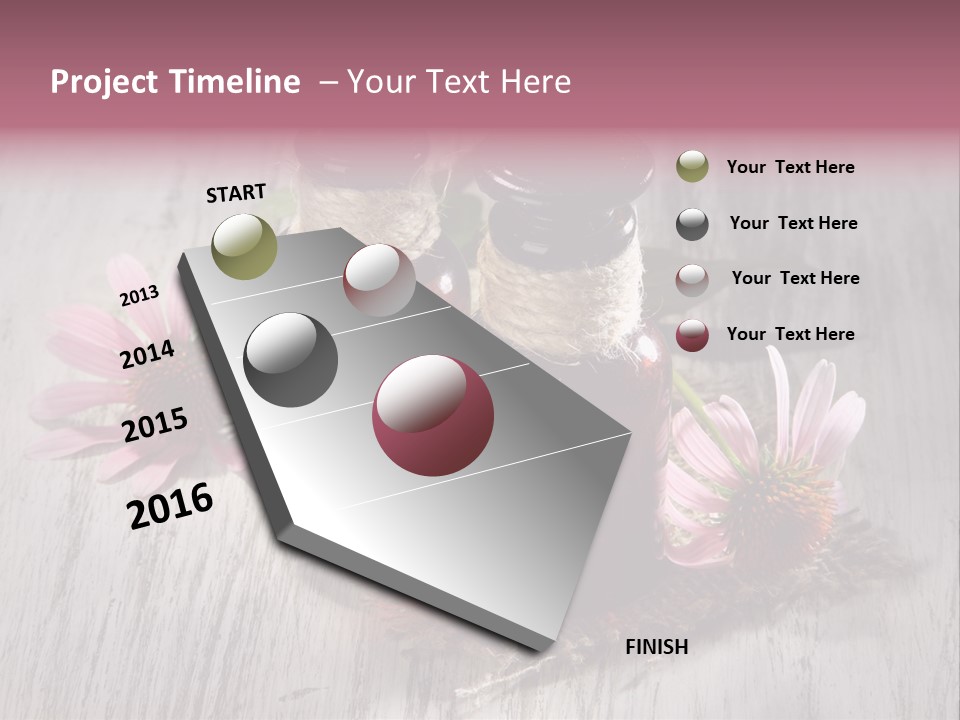 Project Timeline – Your Text Here

START

2013

2014

2015

2016

FINISH

Your Text Here

Your Text Here

Your Text Here

Your Text Here